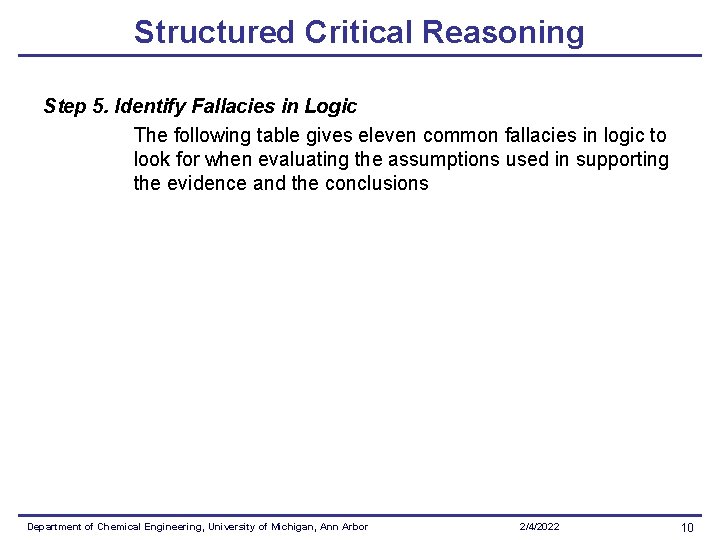 Structured Critical Reasoning

Step 5. Identify Fallacies in Logic

The following table gives eleven common fallacies in logic to look for when evaluating the assumptions used in supporting the evidence and the conclusions

Department of Chemical Engineering, University of Michigan, Ann Arbor 2/4/2022 10